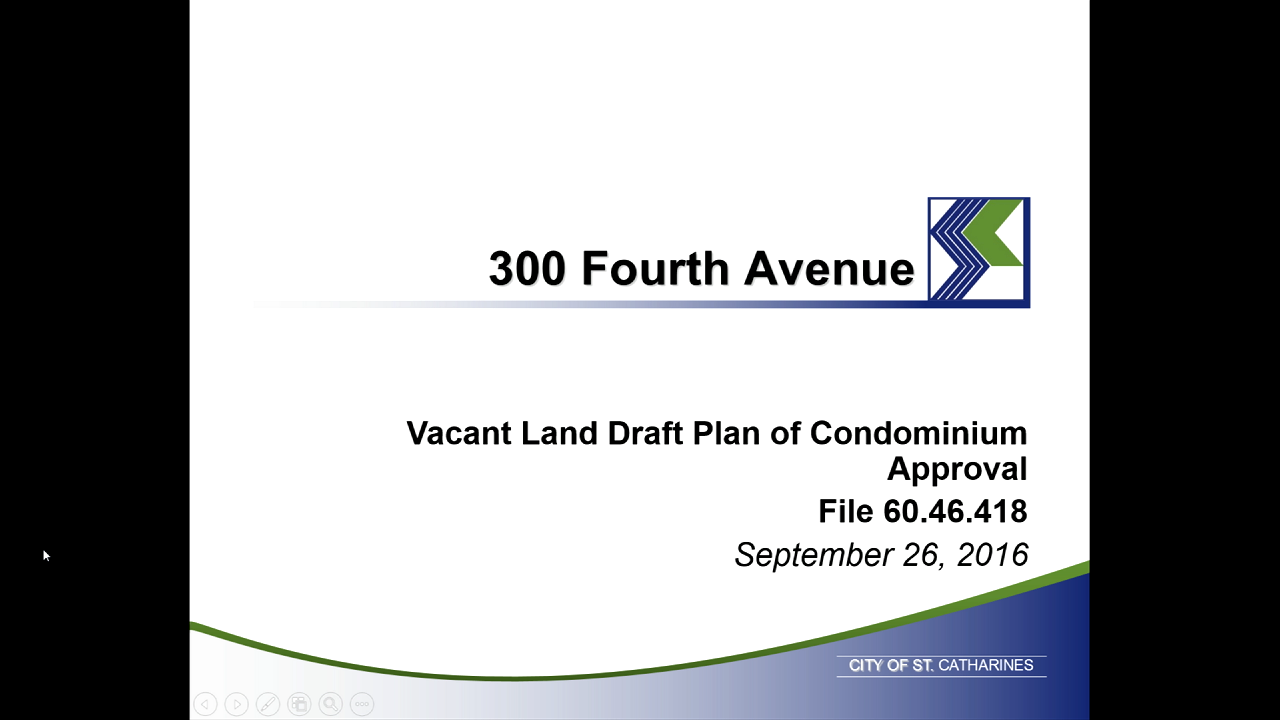 300 Fourth Avenue

Vacant Land Draft Plan of Condominium Approval

File 60.46.418

September 26, 2016

CITY OF ST. CATHARINES